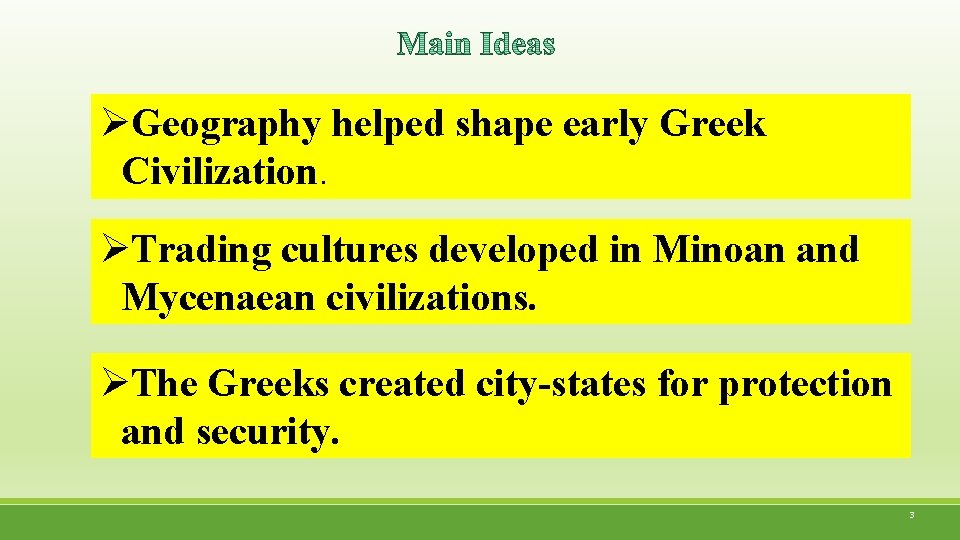 Main Ideas

➢Geography helped shape early Greek Civilization.

➢Trading cultures developed in Minoan and Mycenaean civilizations.

➢The Greeks created city-states for protection and security.

3